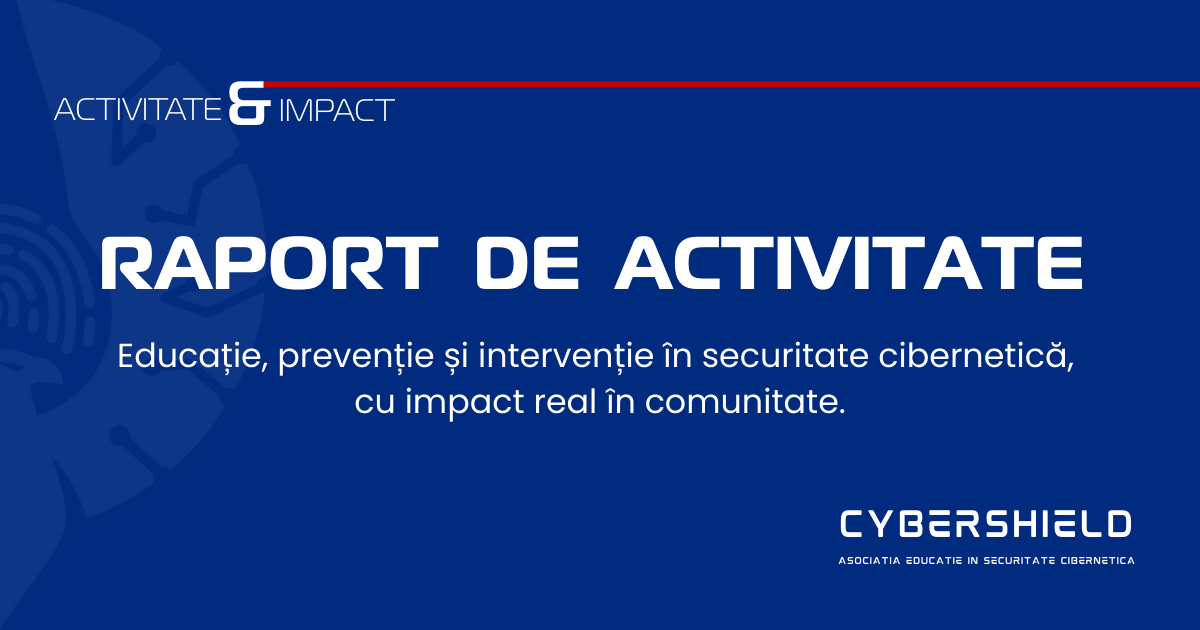 ACTIVITATE & IMPACT

RAPORT DE ACTIVITATE

Educație, prevenție și intervenție în securitate cibernetică, cu impact real în comunitate.

CYBERSHIELD

ASOCIATIA EDUCATIE IN SECURITATE CIBERNETICA